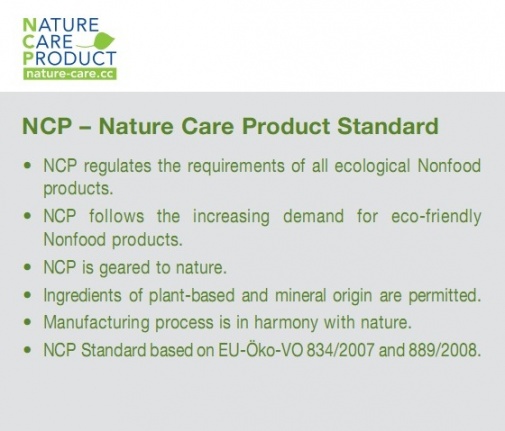 NATURE
CARE
PRODUCT
nature-care.cc

NCP – Nature Care Product Standard

• NCP regulates the requirements of all ecological Nonfood products.
• NCP follows the increasing demand for eco-friendly Nonfood products.
• NCP is geared to nature.
• Ingredients of plant-based and mineral origin are permitted.
• Manufacturing process is in harmony with nature.
• NCP Standard based on EU-Öko-VO 834/2007 and 889/2008.